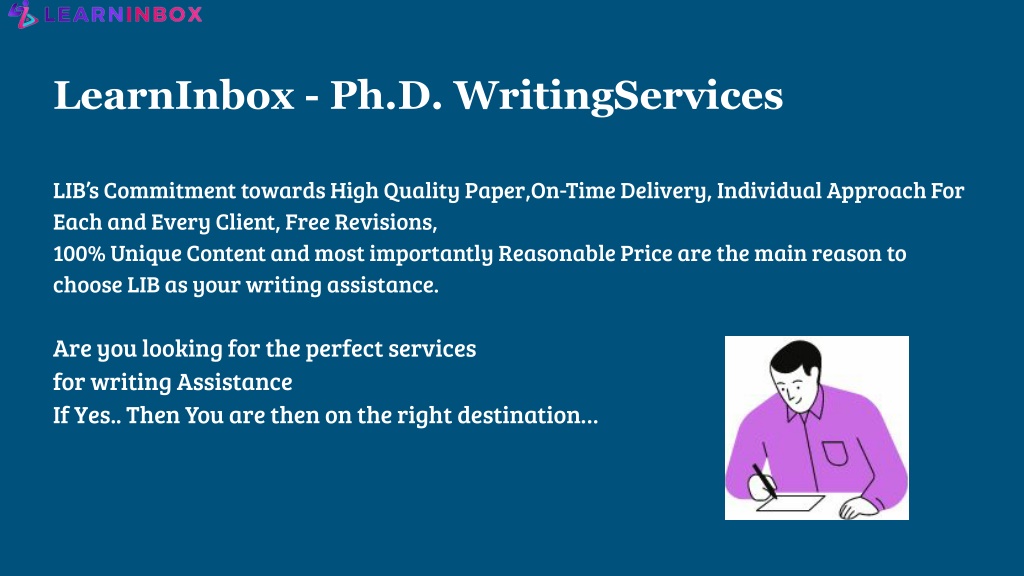 LEARNINBOX

LearnInbox - Ph.D. WritingServices

LIB's Commitment towards High Quality Paper,On-Time Delivery, Individual Approach For Each and Every Client, Free Revisions,
100% Unique Content and most importantly Reasonable Price are the main reason to choose LIB as your writing assistance.

Are you looking for the perfect services
for writing Assistance
If Yes.. Then You are then on the right destination...